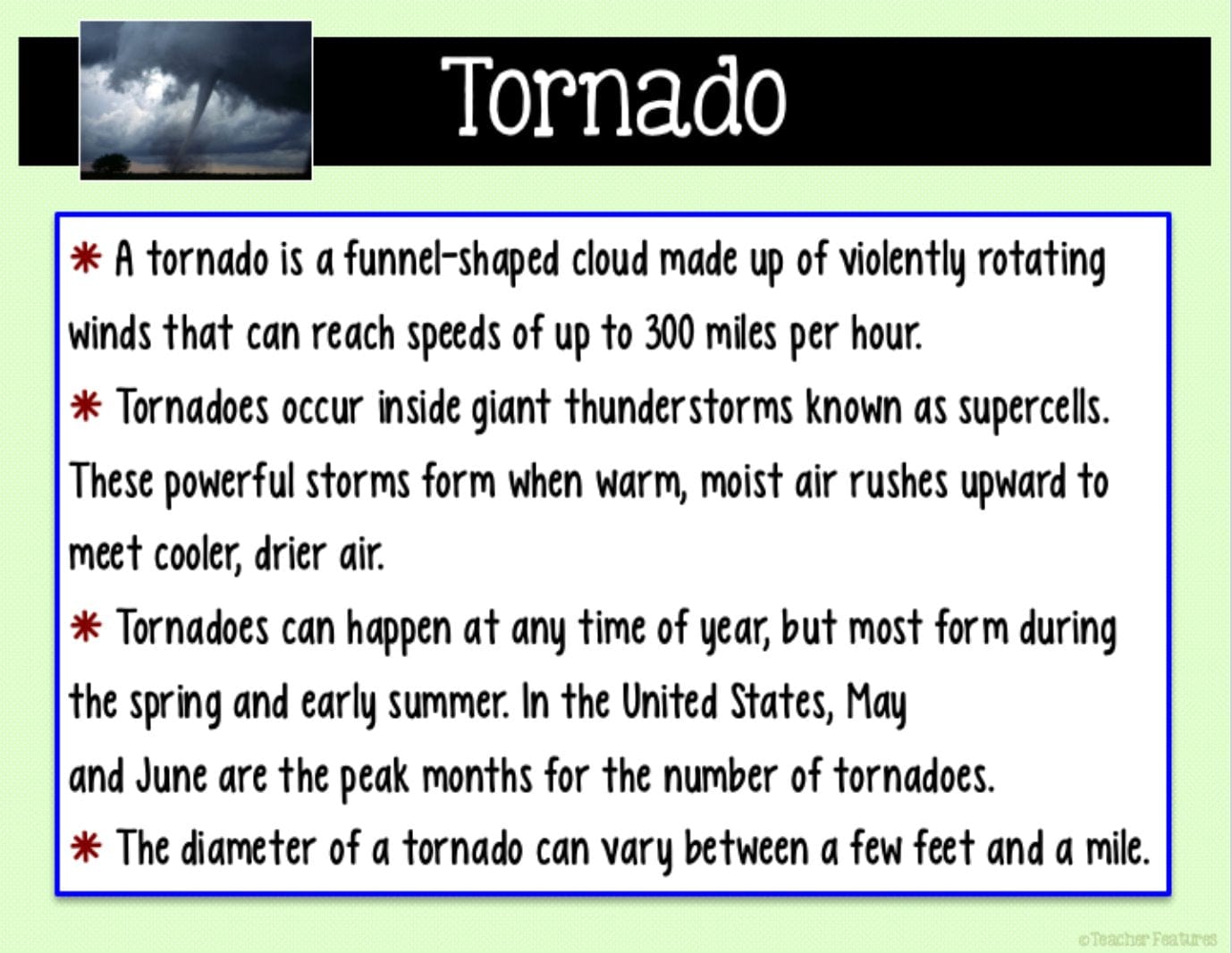 Tornado

✱ A tornado is a funnel-shaped cloud made up of violently rotating winds that can reach speeds of up to 300 miles per hour.

✱ Tornadoes occur inside giant thunderstorms known as supercells. These powerful storms form when warm, moist air rushes upward to meet cooler, drier air.

✱ Tornadoes can happen at any time of year, but most form during the spring and early summer. In the United States, May and June are the peak months for the number of tornadoes.

✱ The diameter of a tornado can vary between a few feet and a mile.

©Teacher Features